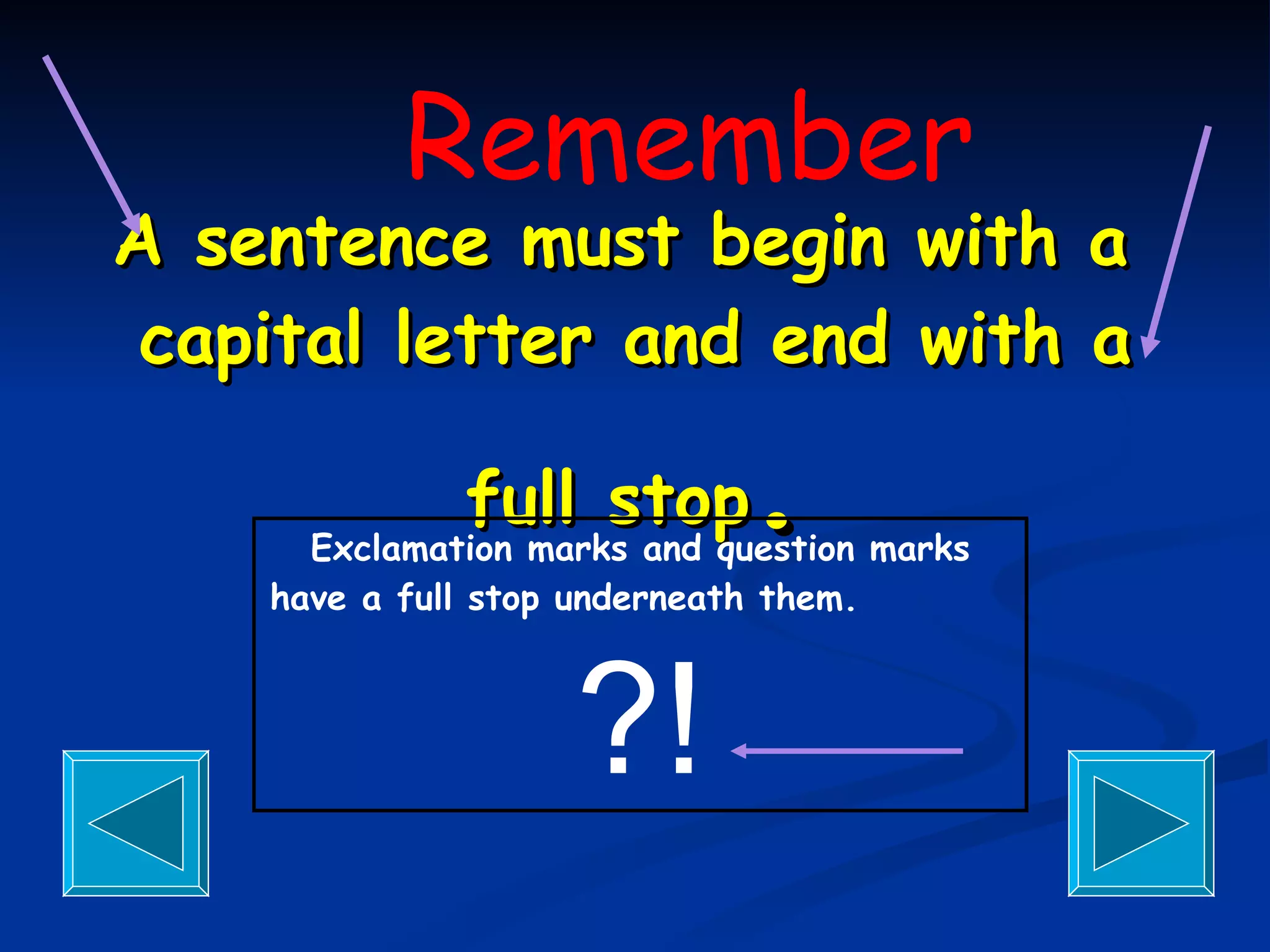 Remember

A sentence must begin with a capital letter and end with a full stop.

Exclamation marks and question marks have a full stop underneath them.

?!